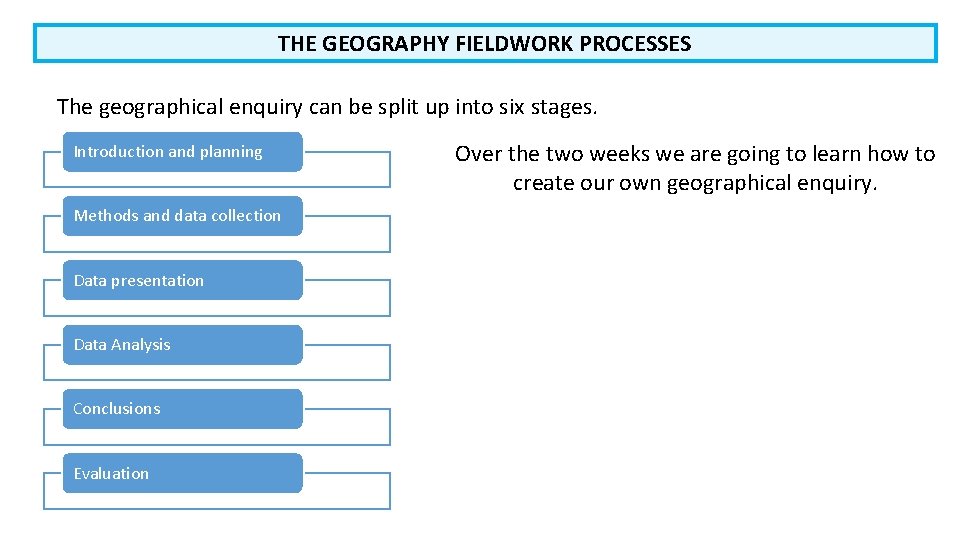 THE GEOGRAPHY FIELDWORK PROCESSES

The geographical enquiry can be split up into six stages.

Introduction and planning

Methods and data collection

Data presentation

Data Analysis

Conclusions

Evaluation

Over the two weeks we are going to learn how to create our own geographical enquiry.